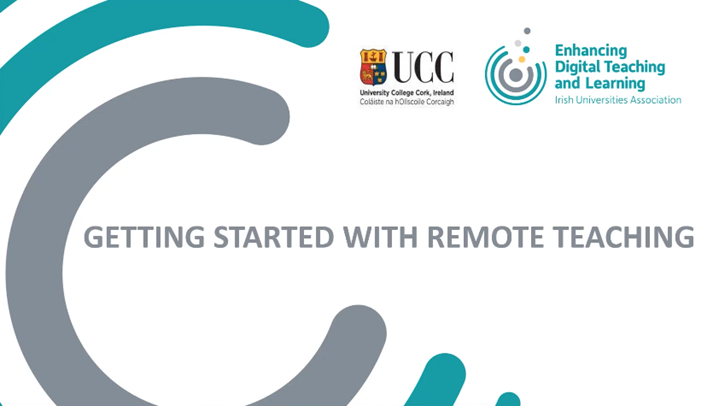 UCC
University College Cork, Ireland
Coláiste na hOllscoile Corcaigh

Enhancing Digital Teaching and Learning
Irish Universities Association

GETTING STARTED WITH REMOTE TEACHING